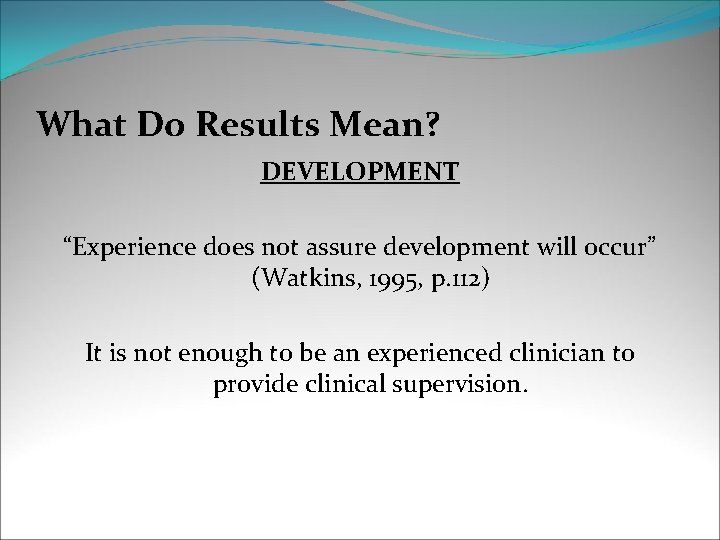 What Do Results Mean?

DEVELOPMENT

“Experience does not assure development will occur” (Watkins, 1995, p.112)

It is not enough to be an experienced clinician to provide clinical supervision.